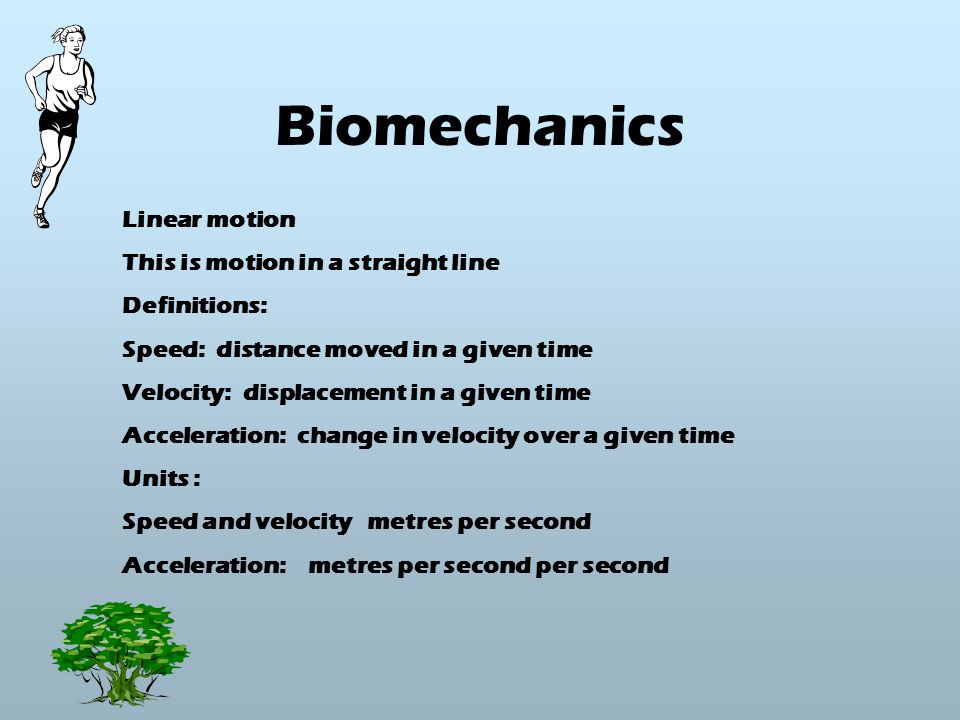 Biomechanics

Linear motion

This is motion in a straight line

Definitions:

Speed: distance moved in a given time

Velocity: displacement in a given time

Acceleration: change in velocity over a given time

Units :

Speed and velocity metres per second

Acceleration: metres per second per second